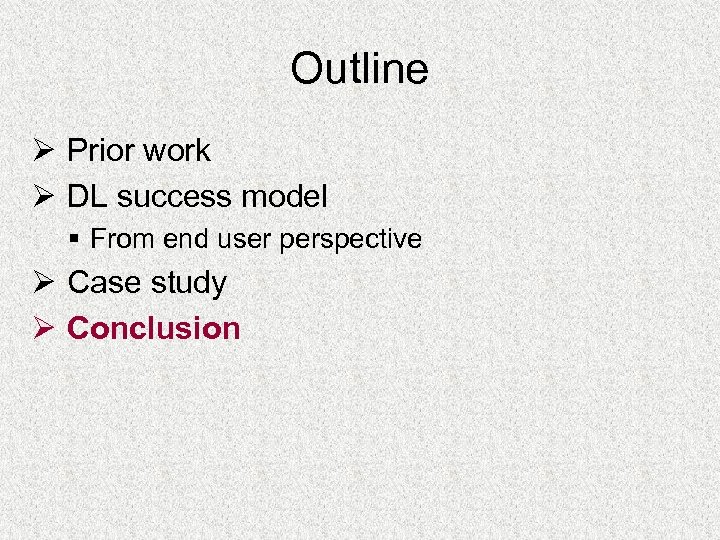 Outline

➢ Prior work
➢ DL success model
▪ From end user perspective
➢ Case study
➢ Conclusion